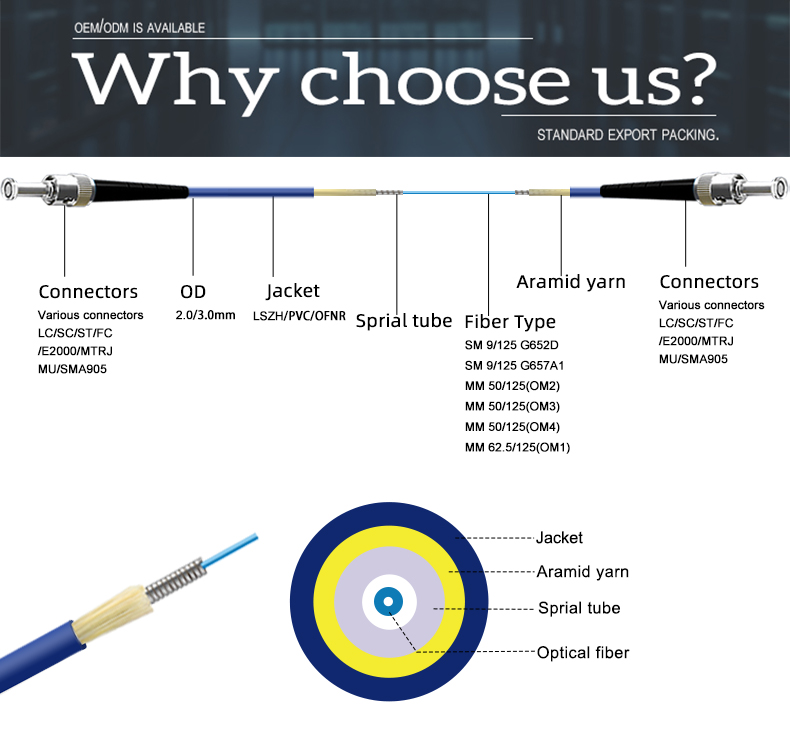 OEM/ODM IS AVAILABLE

Why choose us?

STANDARD EXPORT PACKING.

Connectors
Various connectors
LC/SC/ST/FC
/E2000/MTRJ
MU/SMA905

OD
2.0/3.0mm

Jacket
LSZH/PVC/OFNR

Sprial tube

Fiber Type
SM 9/125 G652D
SM 9/125 G657A1
MM 50/125(OM2)
MM 50/125(OM3)
MM 50/125(OM4)
MM 62.5/125(OM1)

Aramid yarn

Connectors
Various connectors
LC/SC/ST/FC
/E2000/MTRJ
MU/SMA905

Jacket
Aramid yarn
Sprial tube
Optical fiber